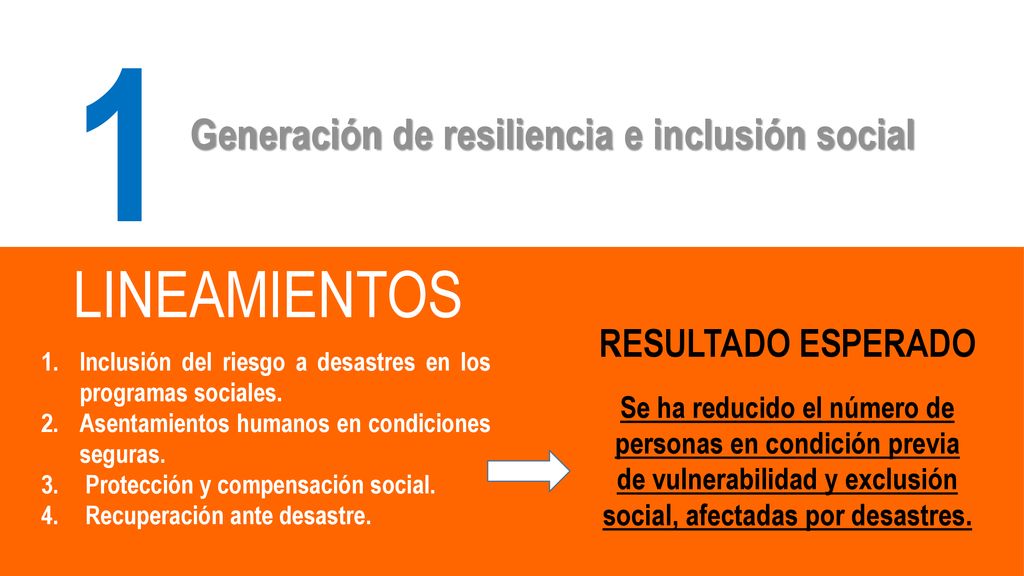 1

Generación de resiliencia e inclusión social

LINEAMIENTOS

1. Inclusión del riesgo a desastres en los programas sociales.
2. Asentamientos humanos en condiciones seguras.
3. Protección y compensación social.
4. Recuperación ante desastre.

RESULTADO ESPERADO

Se ha reducido el número de personas en condición previa de vulnerabilidad y exclusión social, afectadas por desastres.